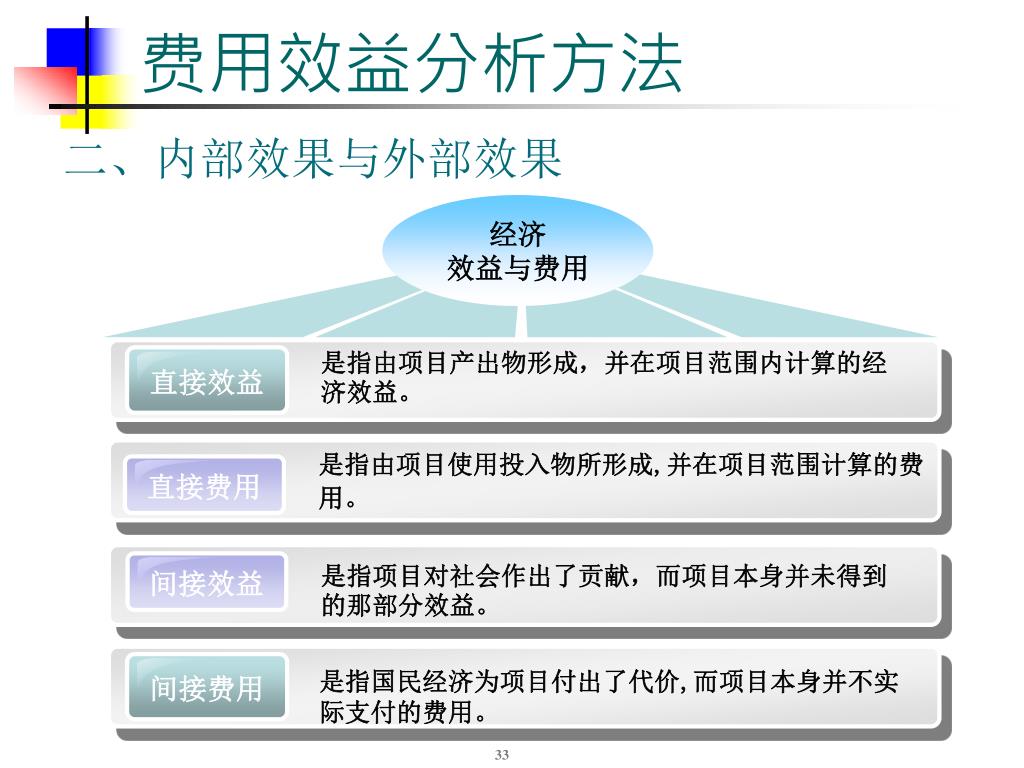 费用效益分析方法

二、内部效果与外部效果

经济
效益与费用

直接效益

是指由项目产出物形成，并在项目范围内计算的经济效益。

直接费用

是指由项目使用投入物所形成,并在项目范围计算的费用。

间接效益

是指项目对社会作出了贡献，而项目本身并未得到的那部分效益。

间接费用

是指国民经济为项目付出了代价,而项目本身并不实际支付的费用。

33